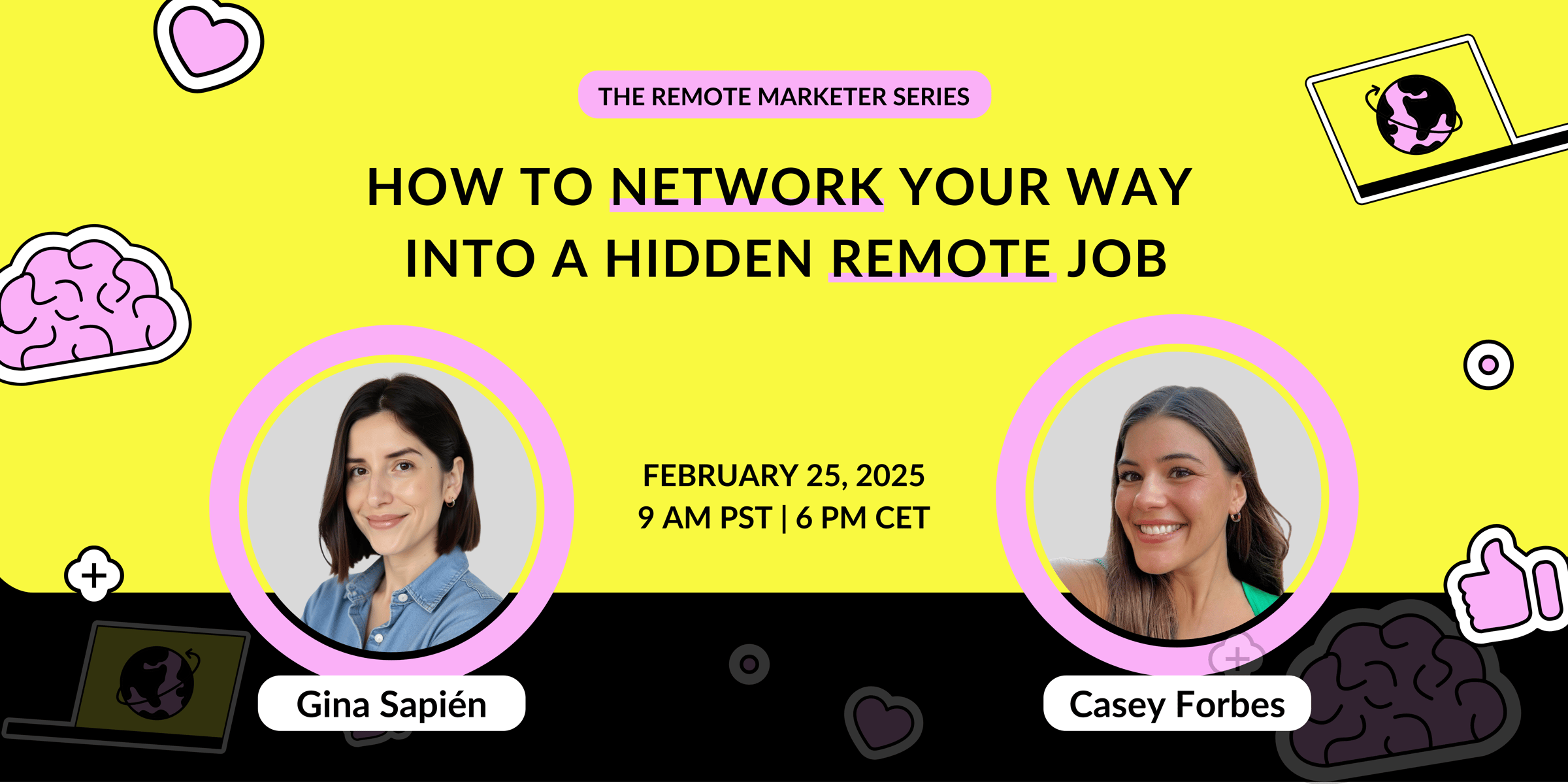 THE REMOTE MARKETER SERIES

HOW TO NETWORK YOUR WAY INTO A HIDDEN REMOTE JOB

FEBRUARY 25, 2025
9 AM PST | 6 PM CET

Gina Sapién

Casey Forbes